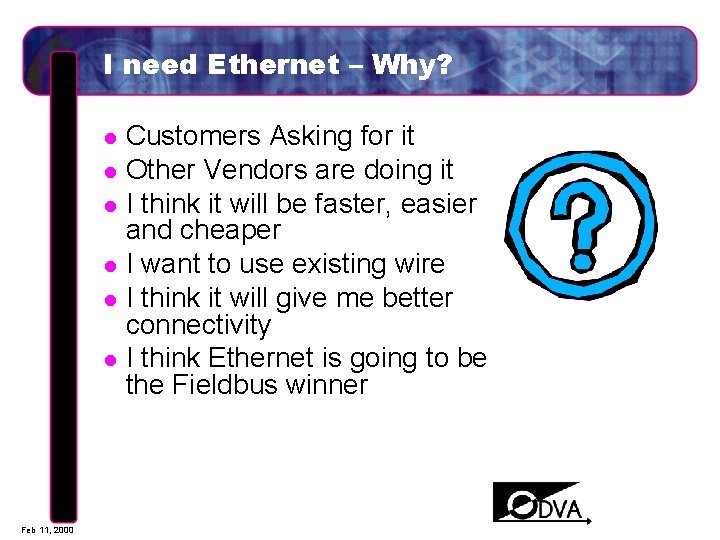 I need Ethernet – Why?

- Customers Asking for it
- Other Vendors are doing it
- I think it will be faster, easier and cheaper
- I want to use existing wire
- I think it will give me better connectivity
- I think Ethernet is going to be the Fieldbus winner

?

ODVA

Feb 11, 2000